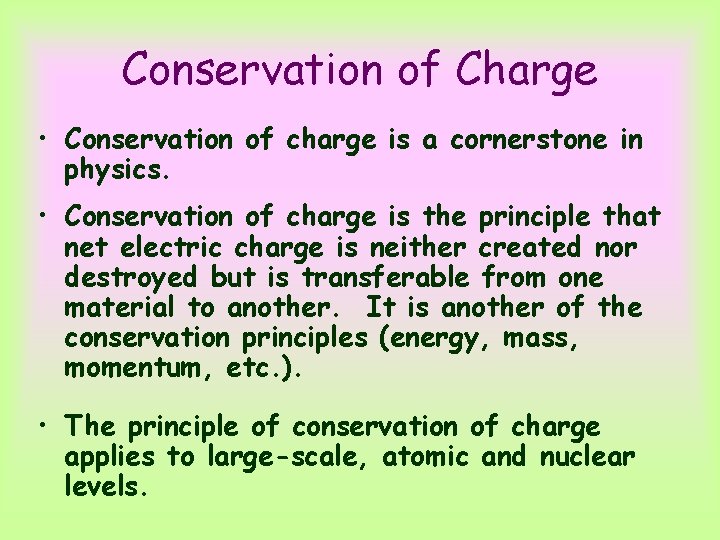 Conservation of Charge

• Conservation of charge is a cornerstone in physics.

• Conservation of charge is the principle that net electric charge is neither created nor destroyed but is transferable from one material to another. It is another of the conservation principles (energy, mass, momentum, etc.).

• The principle of conservation of charge applies to large-scale, atomic and nuclear levels.